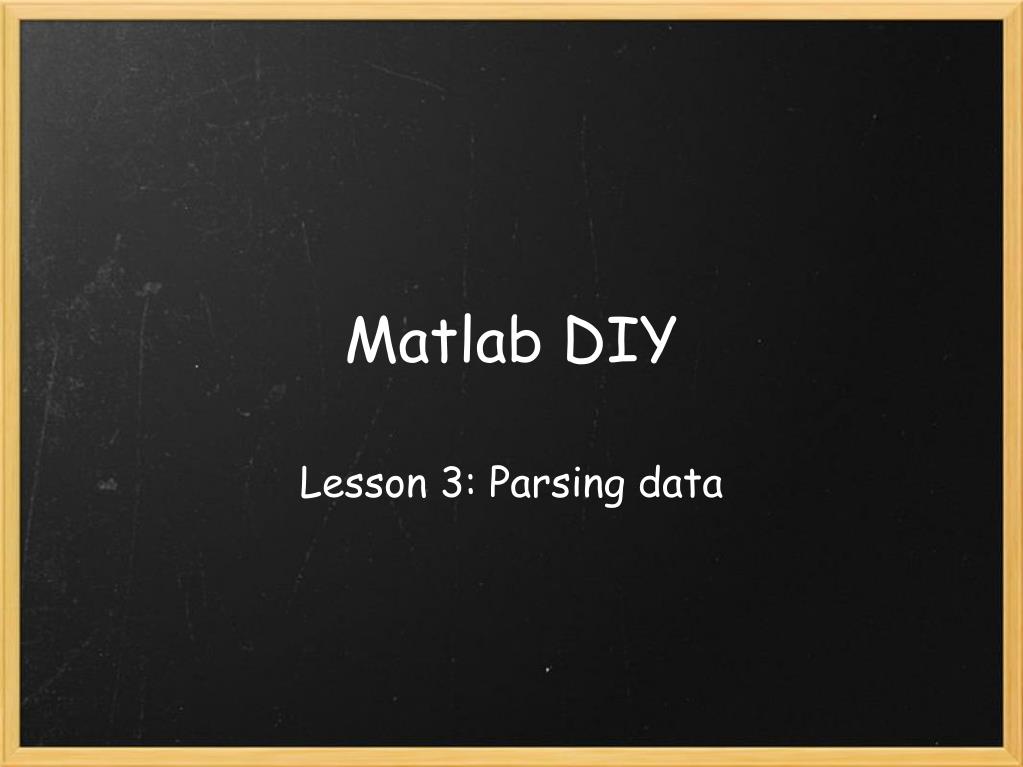 Matlab DIY

Lesson 3: Parsing data